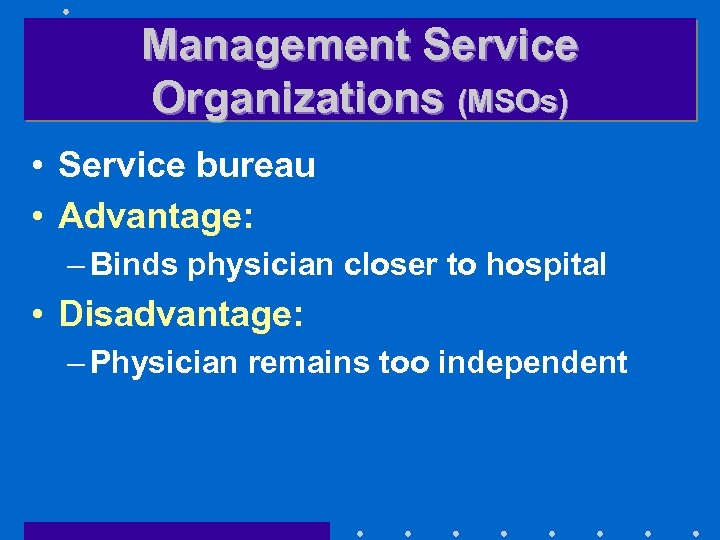 Management Service Organizations (MSOs)

• Service bureau
• Advantage:
– Binds physician closer to hospital
• Disadvantage:
– Physician remains too independent